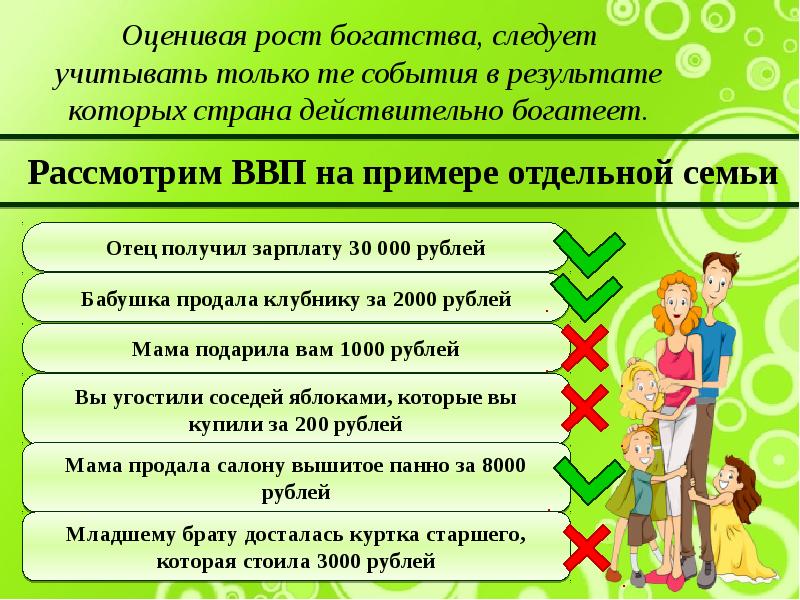 Оценивая рост богатства, следует учитывать только те события в результате которых страна действительно богатеет.

Рассмотрим ВВП на примере отдельной семьи

Отец получил зарплату 30 000 рублей

Бабушка продала клубнику за 2000 рублей

Мама подарила вам 1000 рублей

Вы угостили соседей яблоками, которые вы купили за 200 рублей

Мама продала салону вышитое панно за 8000 рублей

Младшему брату досталась куртка старшего, которая стоила 3000 рублей